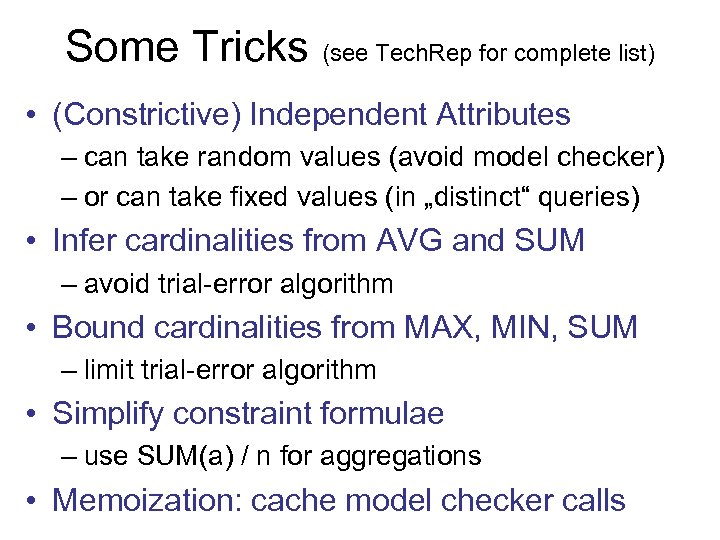 Some Tricks (see TechRep for complete list)

• (Constrictive) Independent Attributes
– can take random values (avoid model checker)
– or can take fixed values (in „distinct“ queries)
• Infer cardinalities from AVG and SUM
– avoid trial-error algorithm
• Bound cardinalities from MAX, MIN, SUM
– limit trial-error algorithm
• Simplify constraint formulae
– use SUM(a) / n for aggregations
• Memoization: cache model checker calls